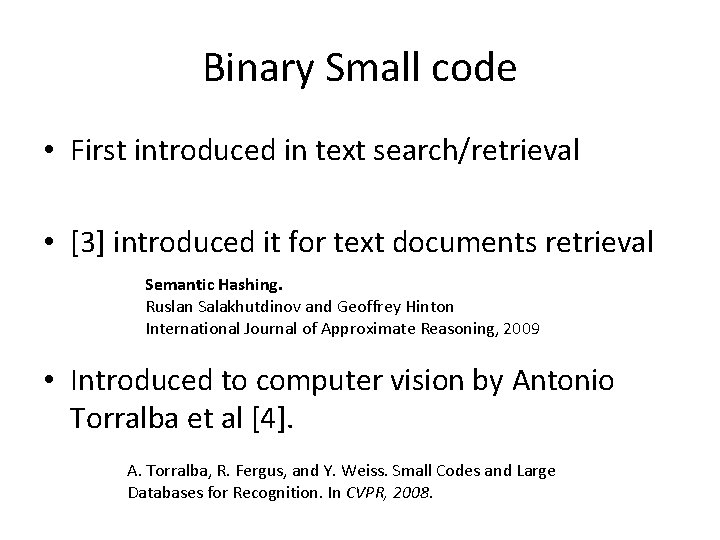 Binary Small code

• First introduced in text search/retrieval

• [3] introduced it for text documents retrieval

Semantic Hashing.
Ruslan Salakhutdinov and Geoffrey Hinton
International Journal of Approximate Reasoning, 2009

• Introduced to computer vision by Antonio Torralba et al [4].

A. Torralba, R. Fergus, and Y. Weiss. Small Codes and Large Databases for Recognition. In CVPR, 2008.